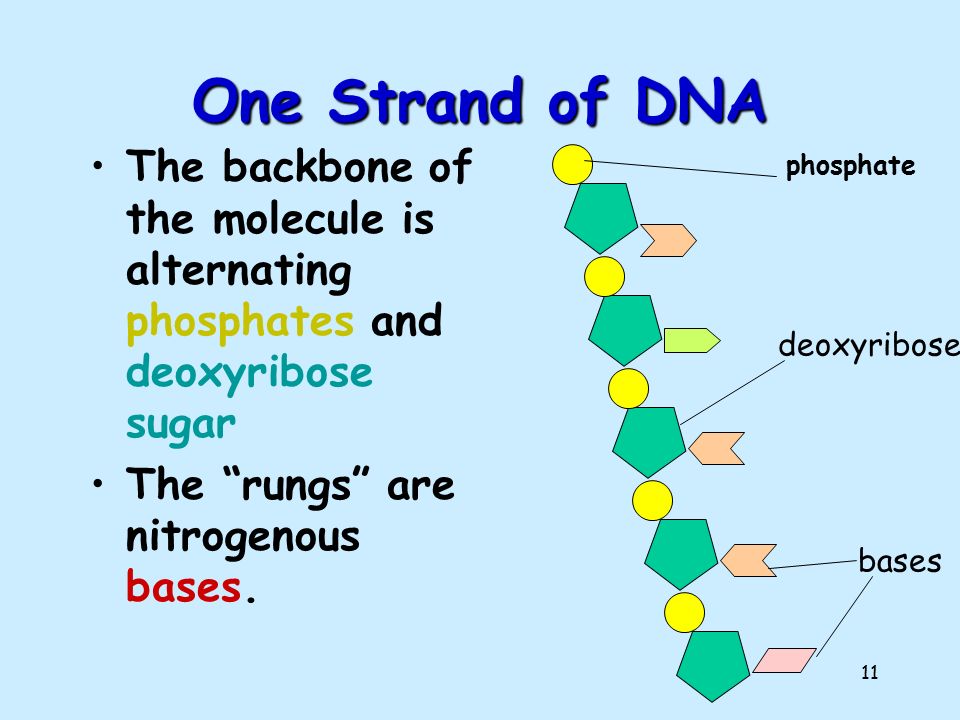 One Strand of DNA

• The backbone of the molecule is alternating phosphates and deoxyribose sugar

• The “rungs” are nitrogenous bases.

phosphate

deoxyribose

bases

11